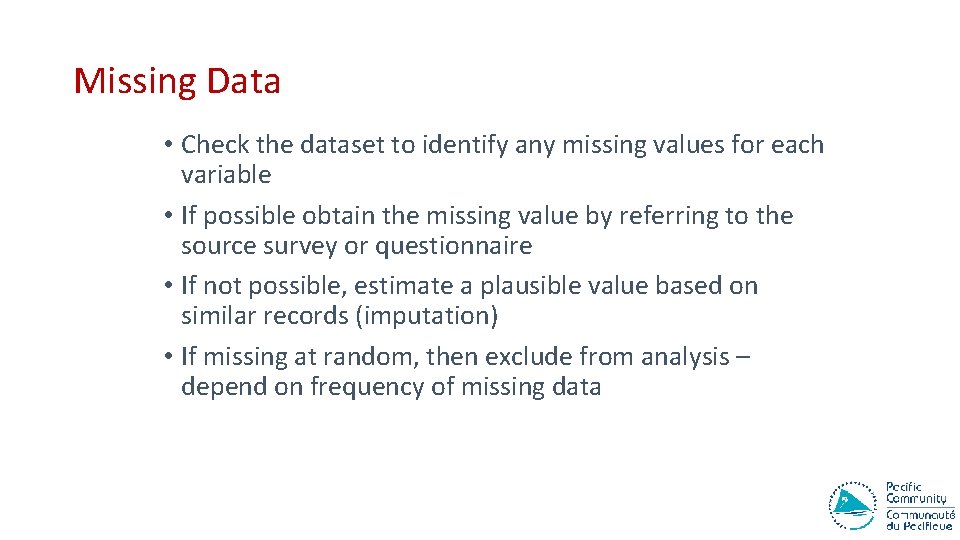 Missing Data

• Check the dataset to identify any missing values for each variable
• If possible obtain the missing value by referring to the source survey or questionnaire
• If not possible, estimate a plausible value based on similar records (imputation)
• If missing at random, then exclude from analysis – depend on frequency of missing data

Pacific Community
Communauté du Pacifique